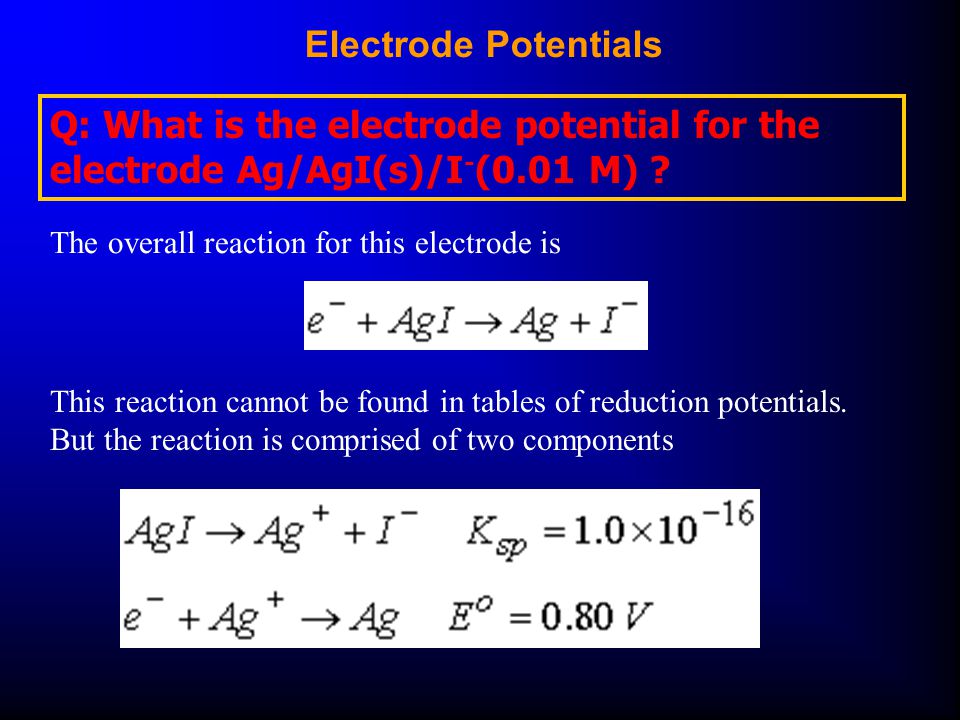 Electrode Potentials

Q: What is the electrode potential for the electrode Ag/AgI(s)/I$^-$(0.01 M) ?

The overall reaction for this electrode is

$e^- + AgI \rightarrow Ag + I^-$

This reaction cannot be found in tables of reduction potentials. But the reaction is comprised of two components

$AgI \rightarrow Ag^+ + I^- \quad K_{sp} = 1.0 \times 10^{-16}$

$e^- + Ag^+ \rightarrow Ag \quad E^o = 0.80\ V$